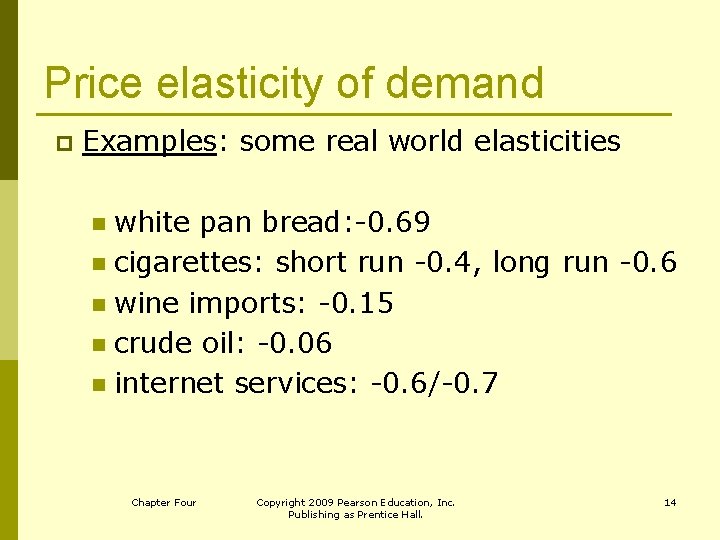 Price elasticity of demand

Examples: some real world elasticities

white pan bread:-0.69
cigarettes: short run -0.4, long run -0.6
wine imports: -0.15
crude oil: -0.06
internet services: -0.6/-0.7

Chapter Four

Copyright 2009 Pearson Education, Inc. Publishing as Prentice Hall.

14